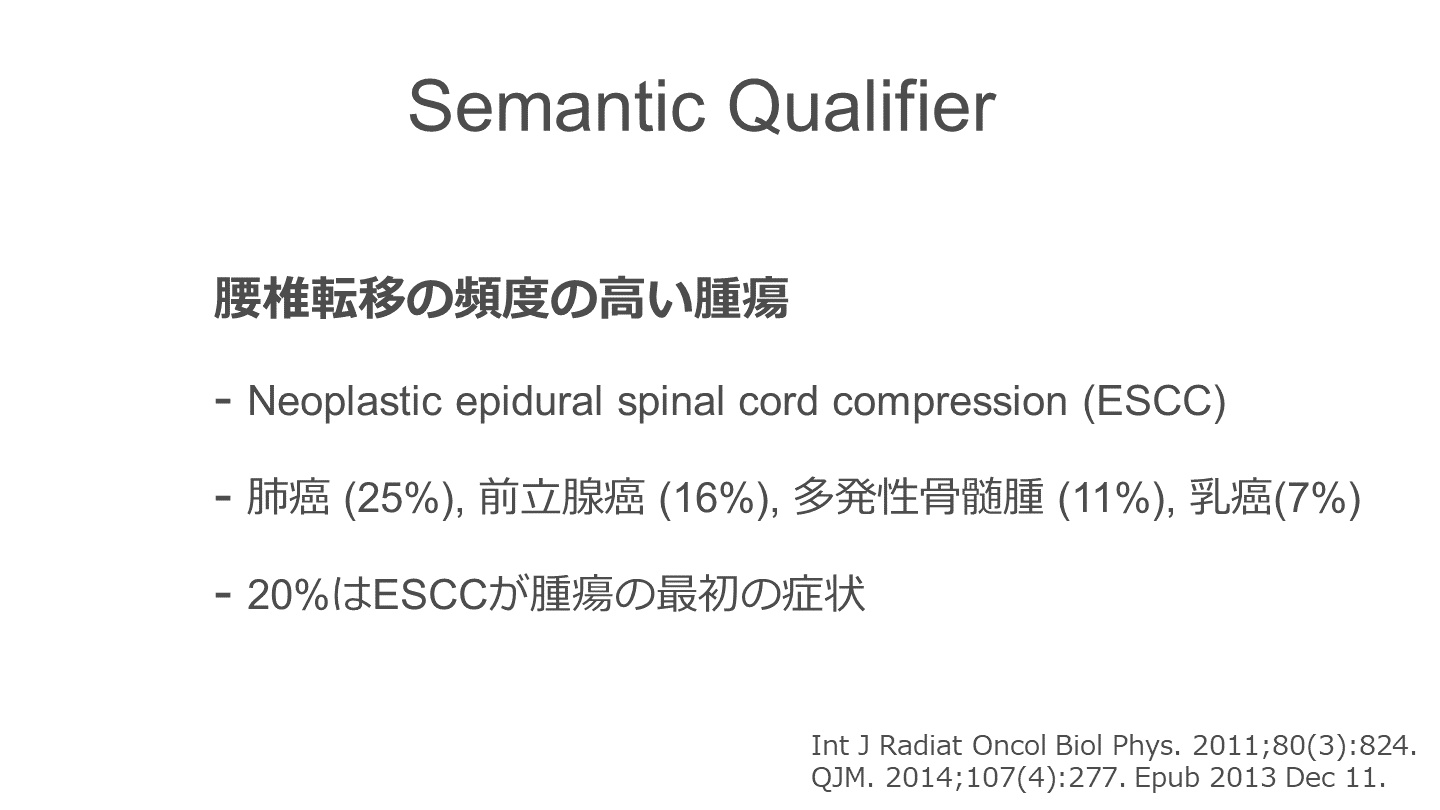 Semantic Qualifier

腰椎転移の頻度の高い腫瘍

- Neoplastic epidural spinal cord compression (ESCC)

- 肺癌 (25%), 前立腺癌 (16%), 多発性骨髄腫 (11%), 乳癌(7%)

- 20%はESCCが腫瘍の最初の症状

Int J Radiat Oncol Biol Phys. 2011;80(3):824.
QJM. 2014;107(4):277. Epub 2013 Dec 11.